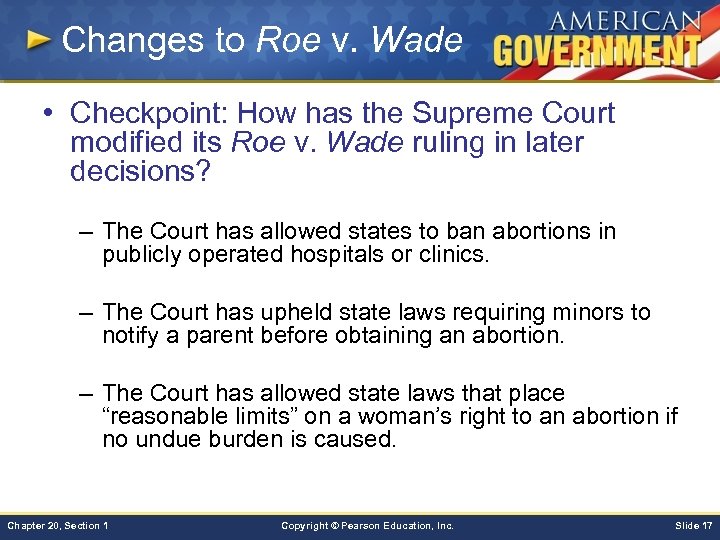 Changes to Roe v. Wade

AMERICAN GOVERNMENT

• Checkpoint: How has the Supreme Court modified its Roe v. Wade ruling in later decisions?

– The Court has allowed states to ban abortions in publicly operated hospitals or clinics.

– The Court has upheld state laws requiring minors to notify a parent before obtaining an abortion.

– The Court has allowed state laws that place “reasonable limits” on a woman’s right to an abortion if no undue burden is caused.

Chapter 20, Section 1

Copyright © Pearson Education, Inc.

Slide 17